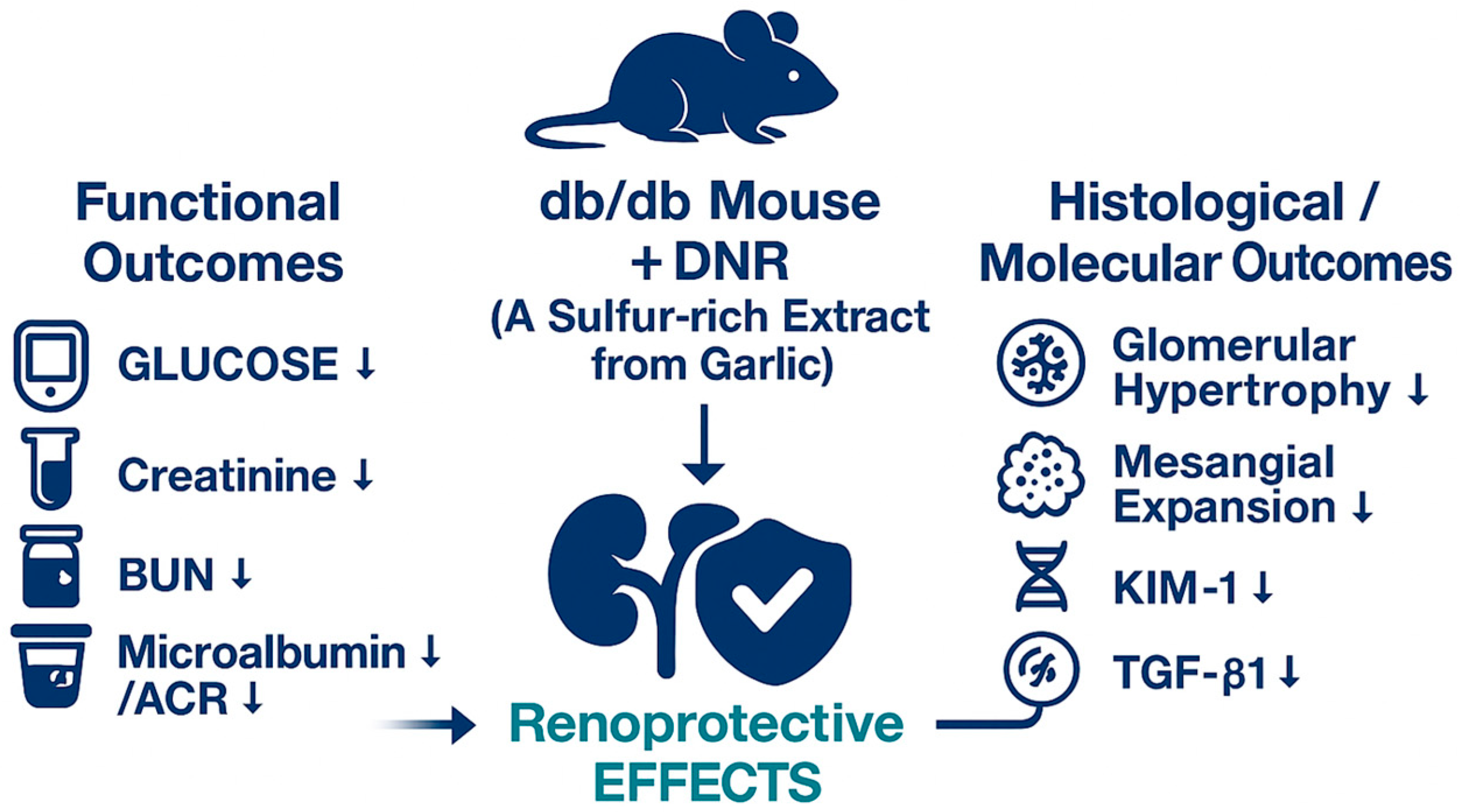 Functional Outcomes

GLUCOSE ↓

Creatinine ↓

BUN ↓

Microalbumin ↓ /ACR ↓

db/db Mouse + DNR (A Sulfur-rich Extract from Garlic)

Renoprotective EFFECTS

Histological / Molecular Outcomes

Glomerular Hypertrophy ↓

Mesangial Expansion ↓

KIM-1 ↓

TGF-β1 ↓